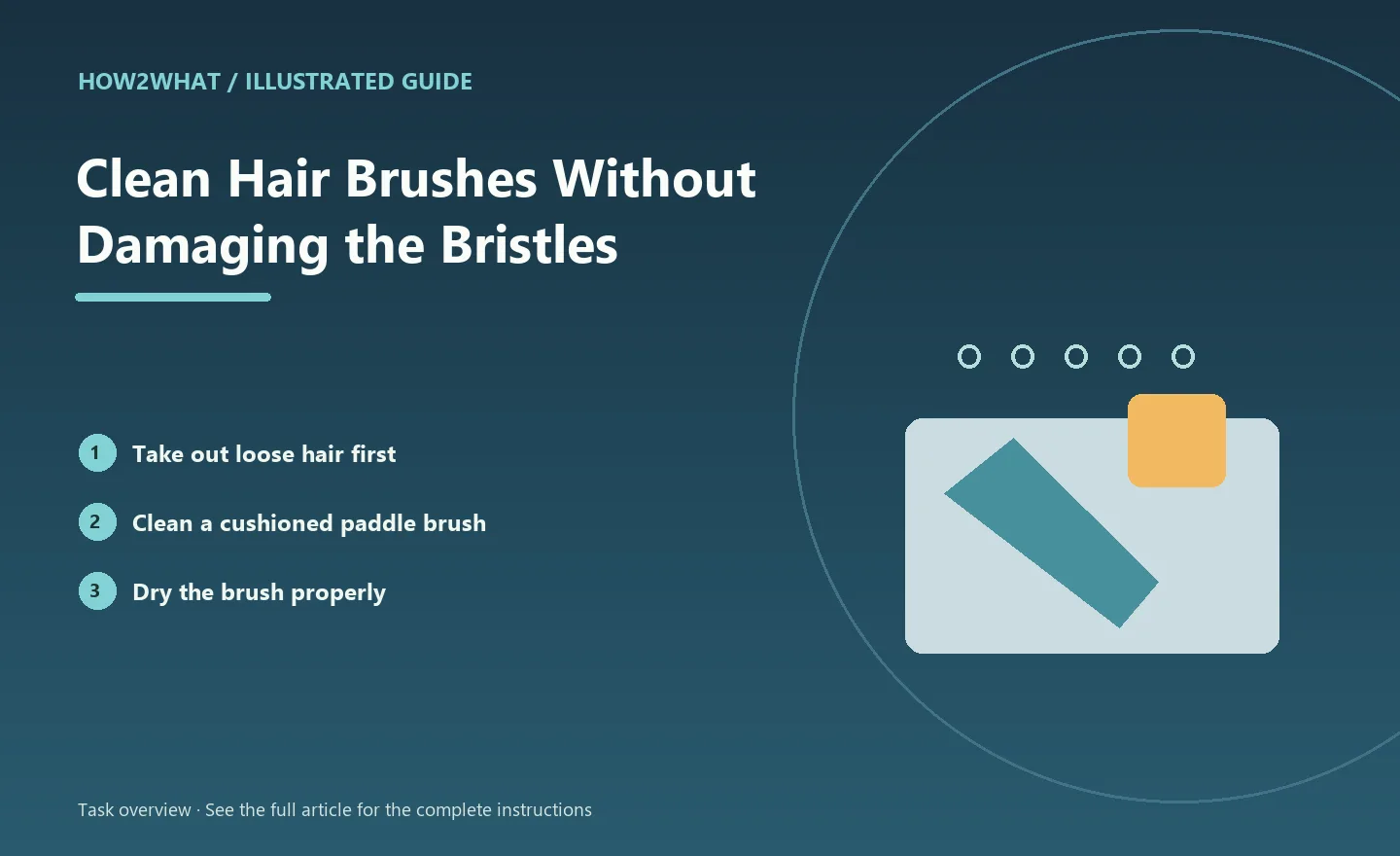 HOW2WHAT / ILLUSTRATED GUIDE

Clean Hair Brushes Without Damaging the Bristles

1 Take out loose hair first

2 Clean a cushioned paddle brush

3 Dry the brush properly

Task overview · See the full article for the complete instructions